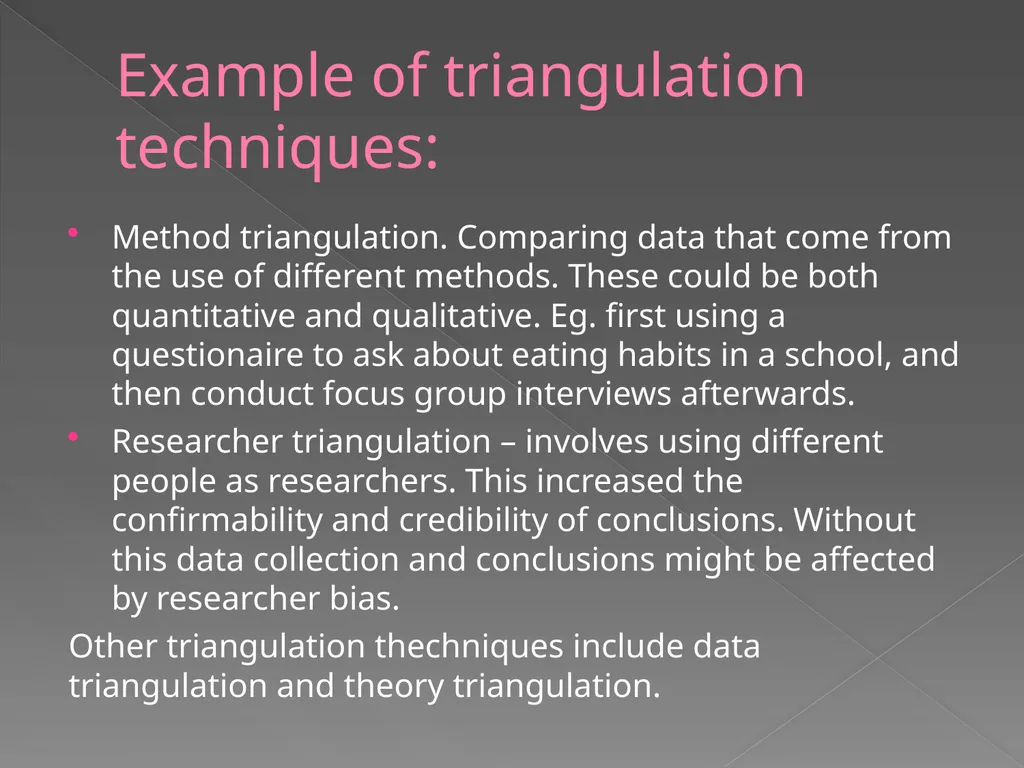 Example of triangulation techniques:

• Method triangulation. Comparing data that come from the use of different methods. These could be both quantitative and qualitative. Eg. first using a questionaire to ask about eating habits in a school, and then conduct focus group interviews afterwards.
• Researcher triangulation – involves using different people as researchers. This increased the confirmability and credibility of conclusions. Without this data collection and conclusions might be affected by researcher bias.

Other triangulation thechniques include data triangulation and theory triangulation.